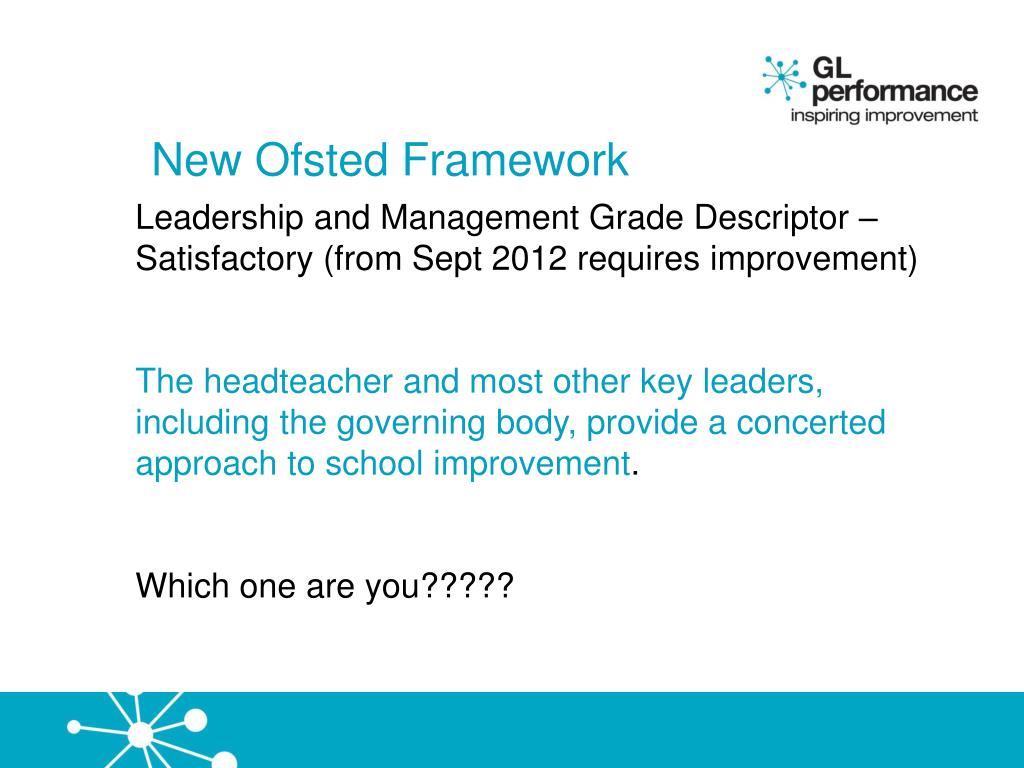 GL performance
inspiring improvement

New Ofsted Framework

Leadership and Management Grade Descriptor – Satisfactory (from Sept 2012 requires improvement)

The headteacher and most other key leaders, including the governing body, provide a concerted approach to school improvement.

Which one are you?????